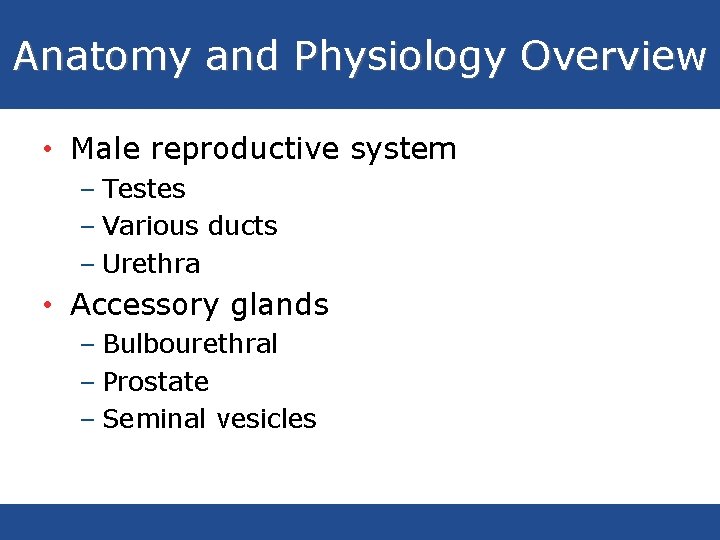 Anatomy and Physiology Overview

• Male reproductive system
  – Testes
  – Various ducts
  – Urethra
• Accessory glands
  – Bulbourethral
  – Prostate
  – Seminal vesicles